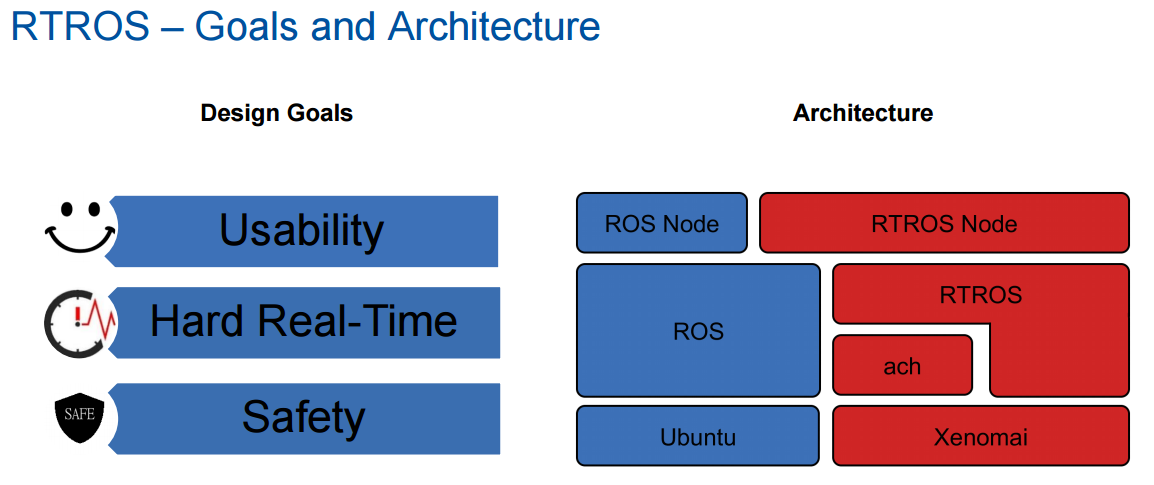 RTROS – Goals and Architecture

Design Goals

Usability

Hard Real-Time

SAFE

Safety

Architecture

ROS Node

RTROS Node

ROS

RTROS

ach

Ubuntu

Xenomai